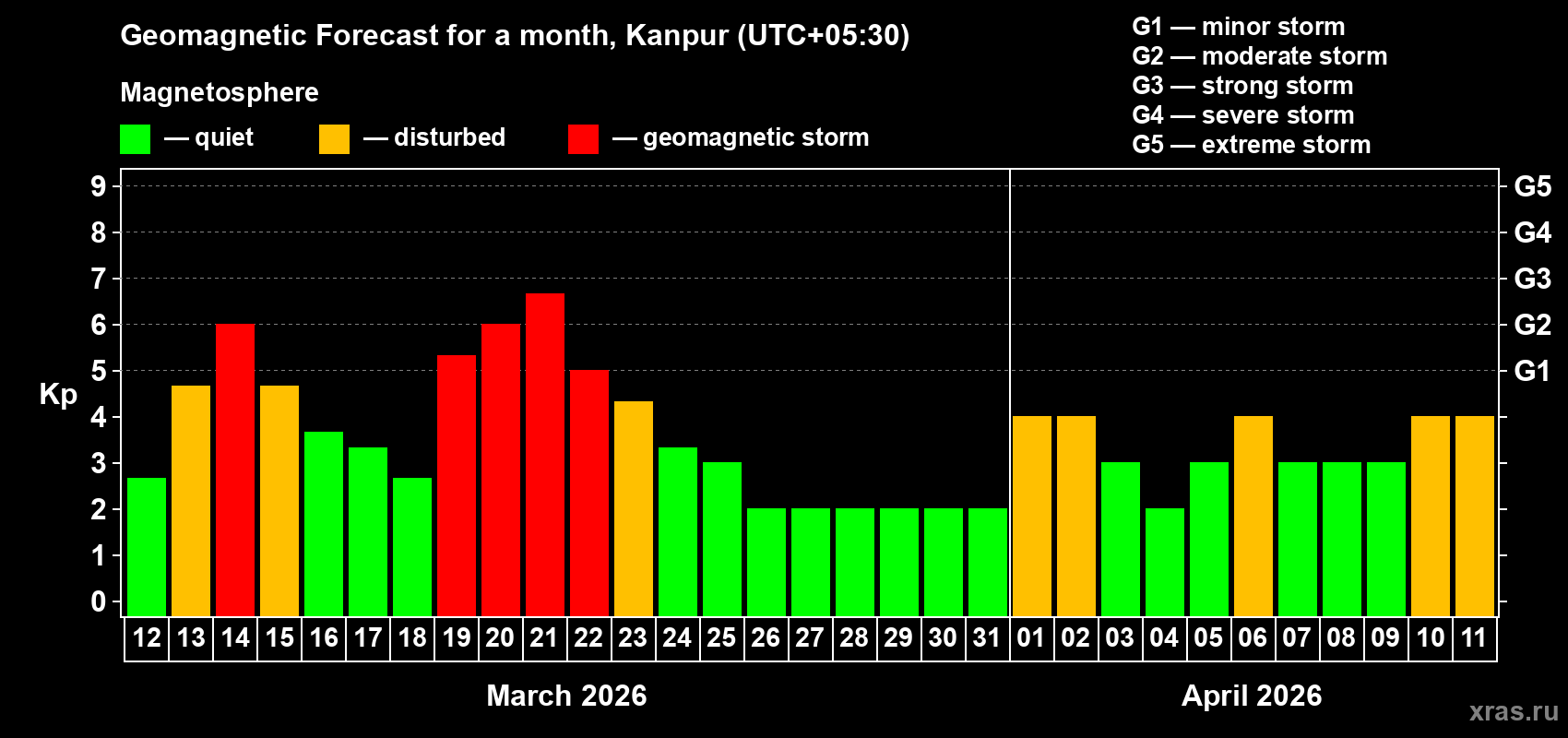 Geomagnetic Forecast for a month, Kanpur (UTC+05:30)

Magnetosphere

— quiet — disturbed — geomagnetic storm

G1 — minor storm
G2 — moderate storm
G3 — strong storm
G4 — severe storm
G5 — extreme storm

Kp

9
8
7
6
5
4
3
2
1
0

G5
G4
G3
G2
G1

12 13 14 15 16 17 18 19 20 21 22 23 24 25 26 27 28 29 30 31 01 02 03 04 05 06 07 08 09 10 11

March 2026

April 2026

xras.ru